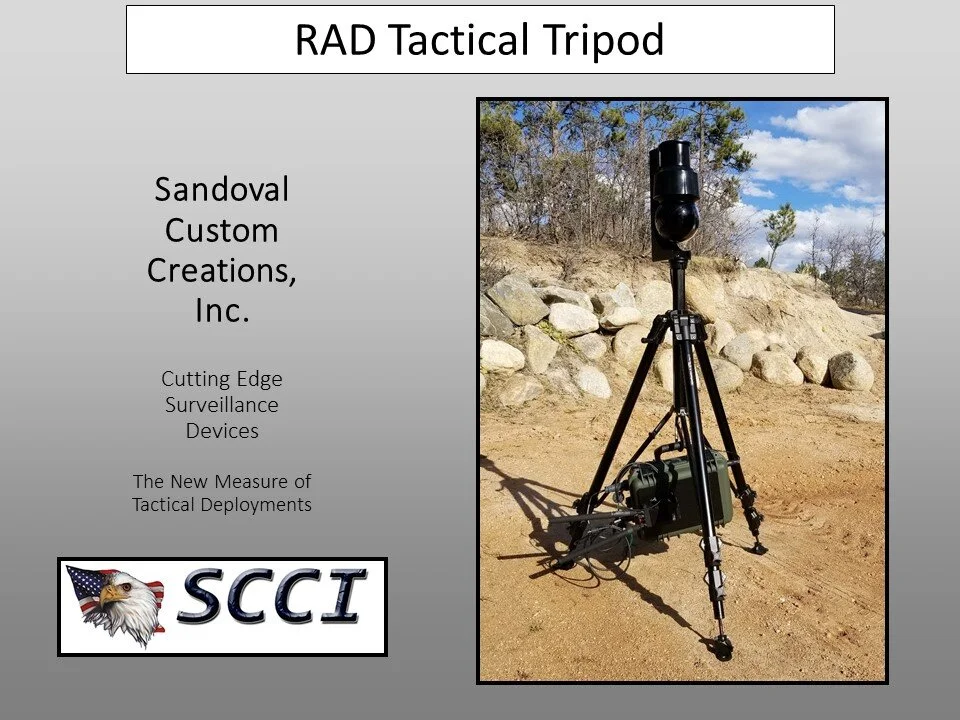 RAD Tactical Tripod

Sandoval Custom Creations, Inc.

Cutting Edge Surveillance Devices

The New Measure of Tactical Deployments

SCCI